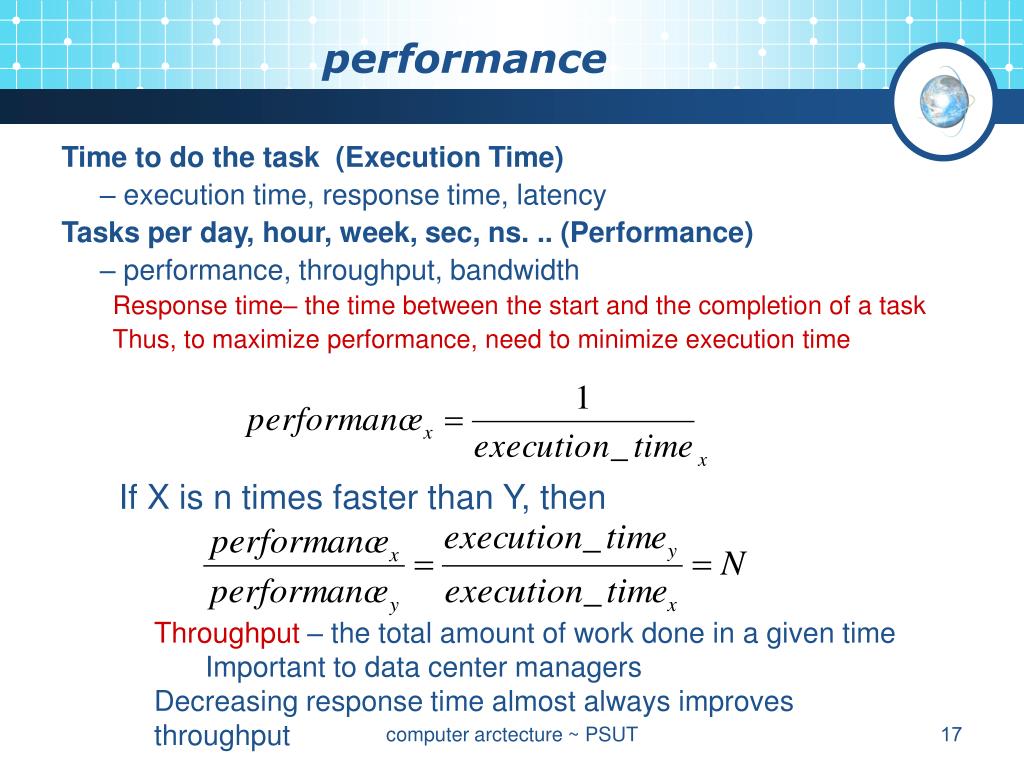 performance

Time to do the task (Execution Time)

– execution time, response time, latency

Tasks per day, hour, week, sec, ns. .. (Performance)

– performance, throughput, bandwidth

Response time– the time between the start and the completion of a task

Thus, to maximize performance, need to minimize execution time

$performanœ_x = \frac{1}{execution\_time_x}$

If X is n times faster than Y, then

$\frac{performanœ_x}{performanœ_y} = \frac{execution\_time_y}{execution\_time_x} = N$

Throughput – the total amount of work done in a given time

Important to data center managers

Decreasing response time almost always improves throughput

computer arctecture ~ PSUT

17